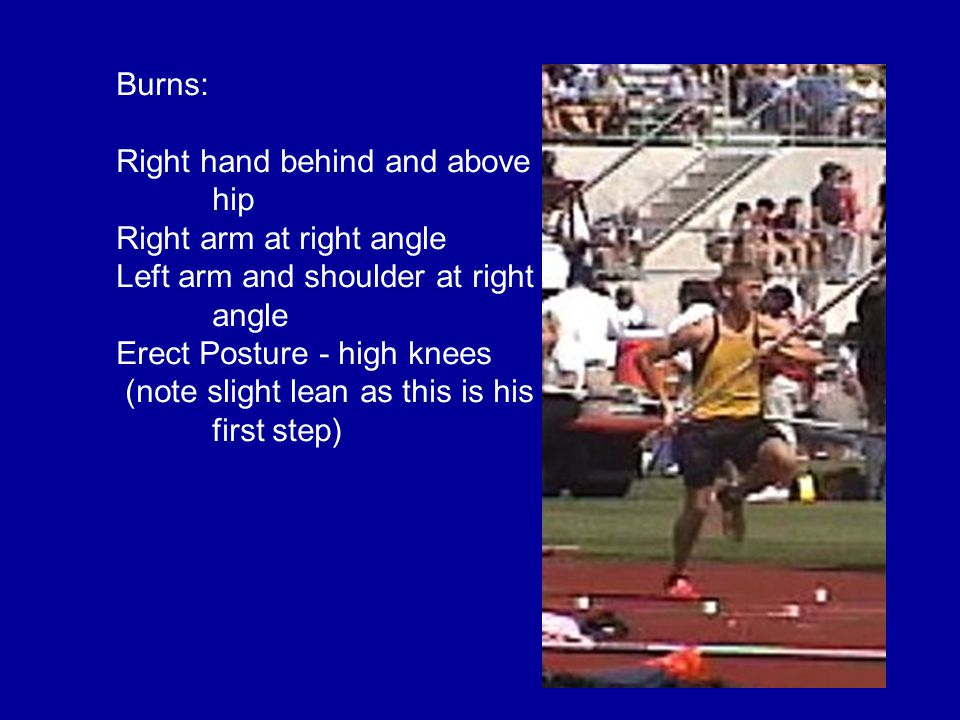 Burns:

Right hand behind and above hip
Right arm at right angle
Left arm and shoulder at right angle
Erect Posture - high knees
(note slight lean as this is his first step)